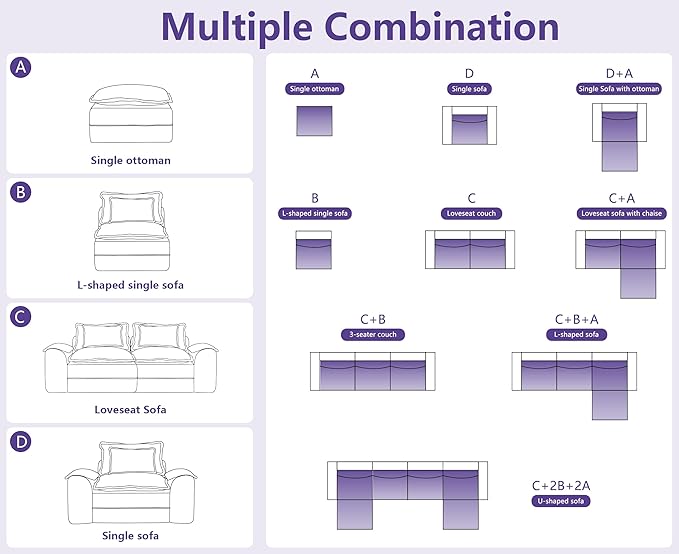 Multiple Combination

A
Single ottoman

B
L-shaped single sofa

C
Loveseat Sofa

D
Single sofa

A
Single ottoman

D
Single sofa

D+A
Single Sofa with ottoman

B
L-shaped single sofa

C
Loveseat couch

C+A
Loveseat sofa with chaise

C+B
3-seater couch

C+B+A
L-shaped sofa

C+2B+2A
U-shaped sofa